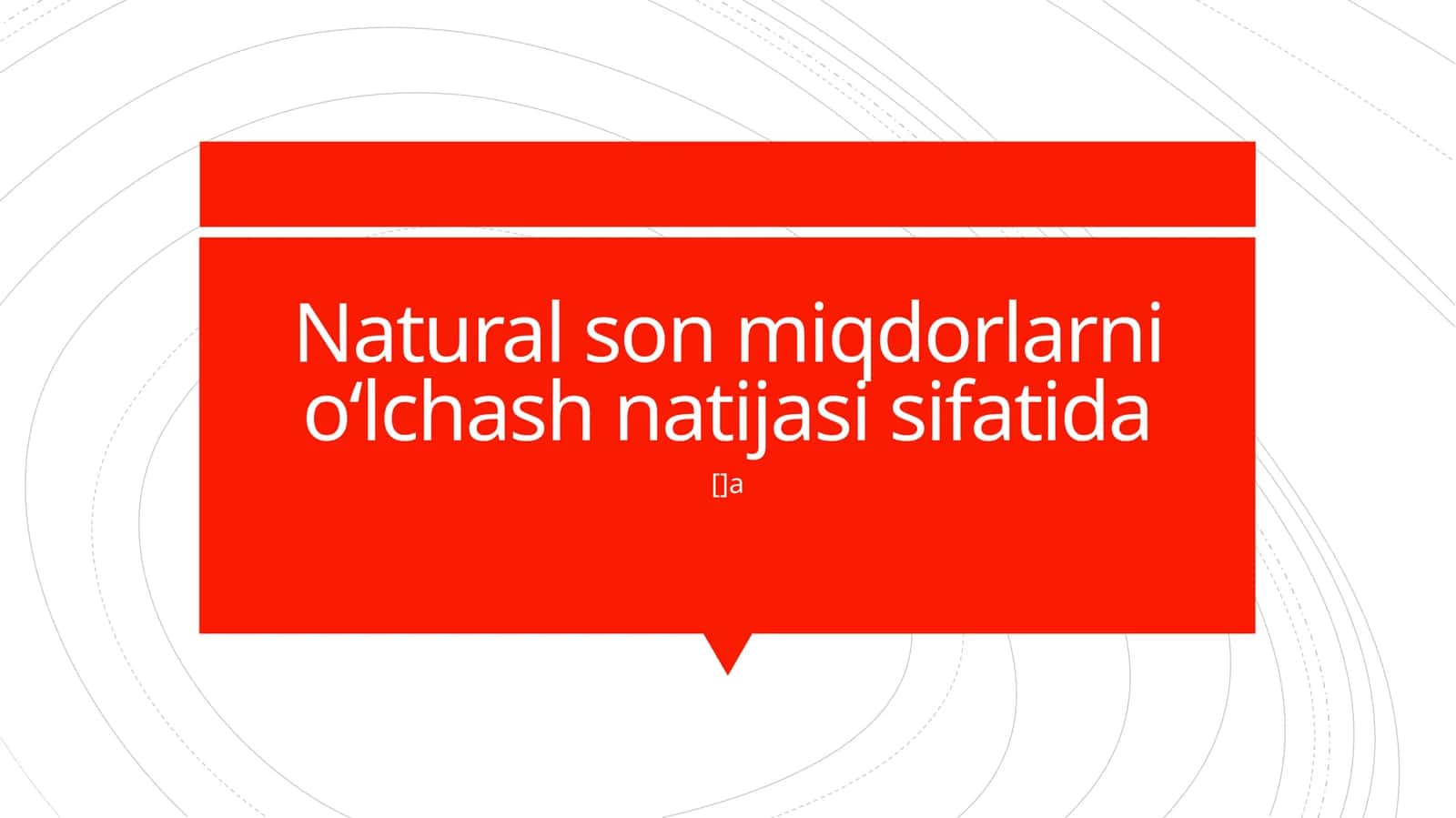 Natural son miqdorlarni o‘lchash natijasi sifatida

[]a